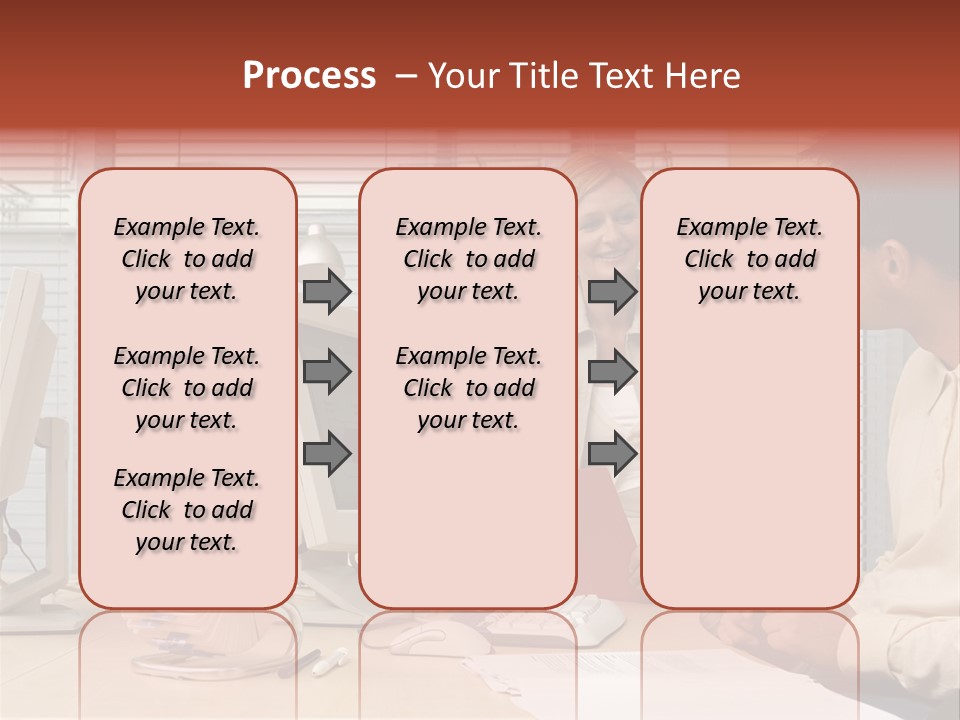 Process – Your Title Text Here

Example Text. Click to add your text.

Example Text. Click to add your text.

Example Text. Click to add your text.

Example Text. Click to add your text.

Example Text. Click to add your text.

Example Text. Click to add your text.